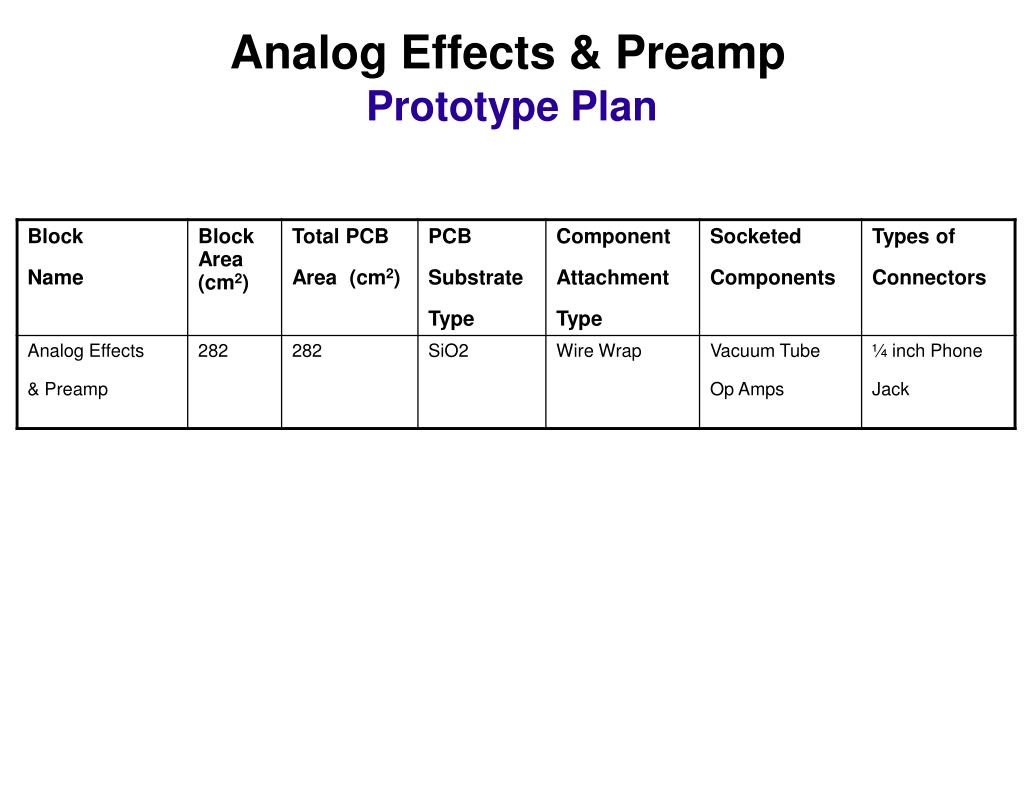 Analog Effects & Preamp
Prototype Plan

| Block Name | Block Area (cm$^2$) | Total PCB Area (cm$^2$) | PCB Substrate Type | Component Attachment Type | Socketed Components | Types of Connectors |
|---|---|---|---|---|---|---|
| Analog Effects & Preamp | 282 | 282 | SiO2 | Wire Wrap | Vacuum Tube Op Amps | ¼ inch Phone Jack |